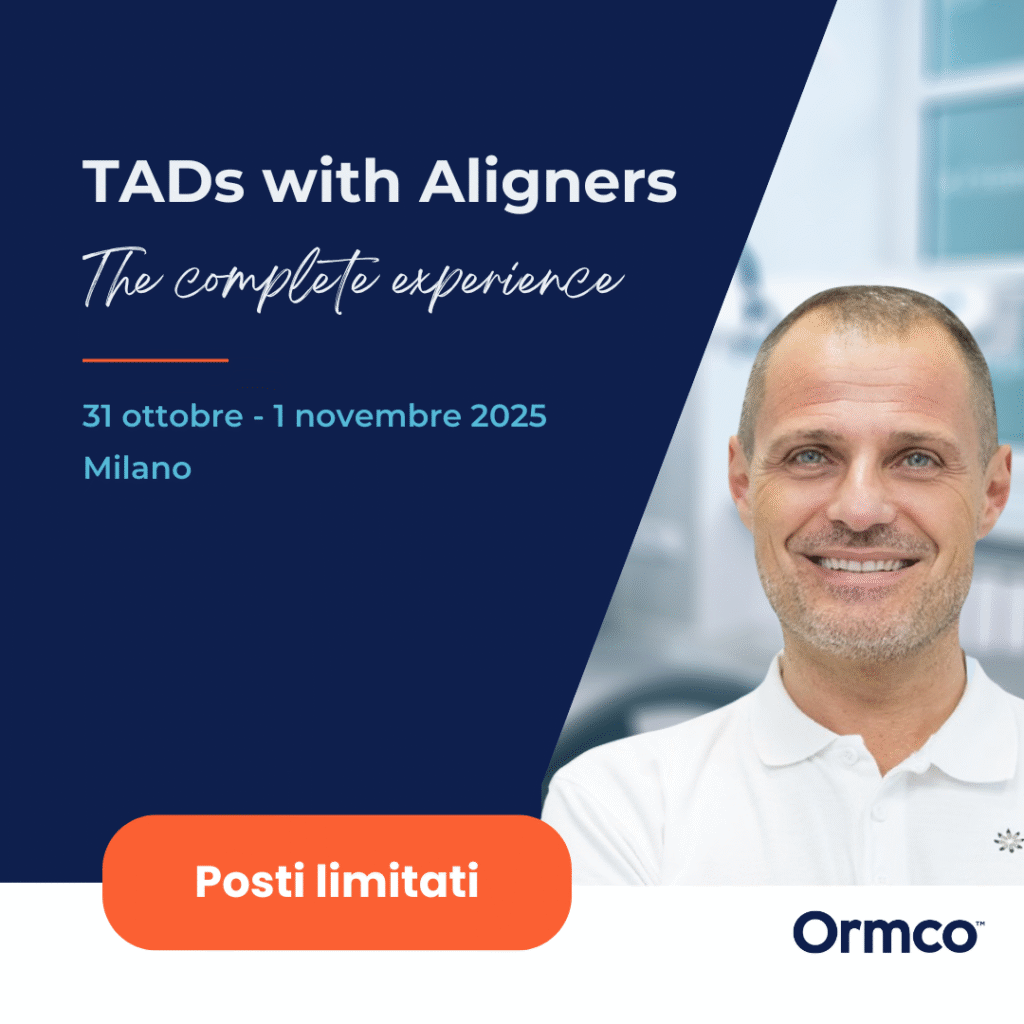 TADs with Aligners

The complete experience

31 ottobre - 1 novembre 2025

Milano

Posti limitati

Ormco™